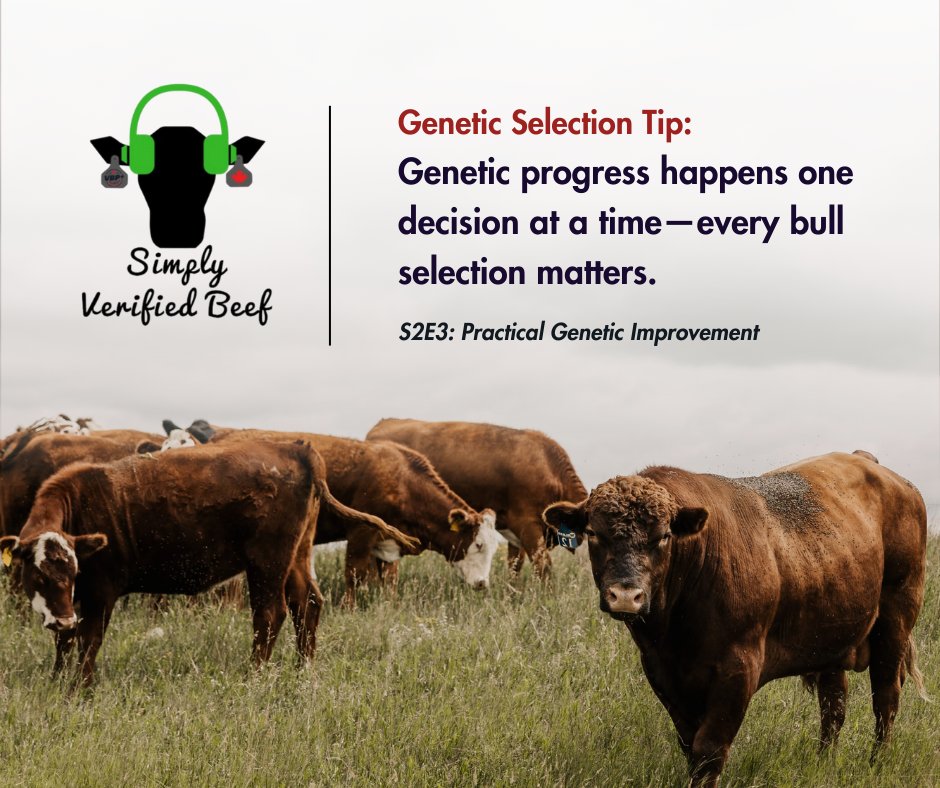 VBP+

Simply Verified Beef

Genetic Selection Tip:

Genetic progress happens one decision at a time—every bull selection matters.

S2E3: Practical Genetic Improvement